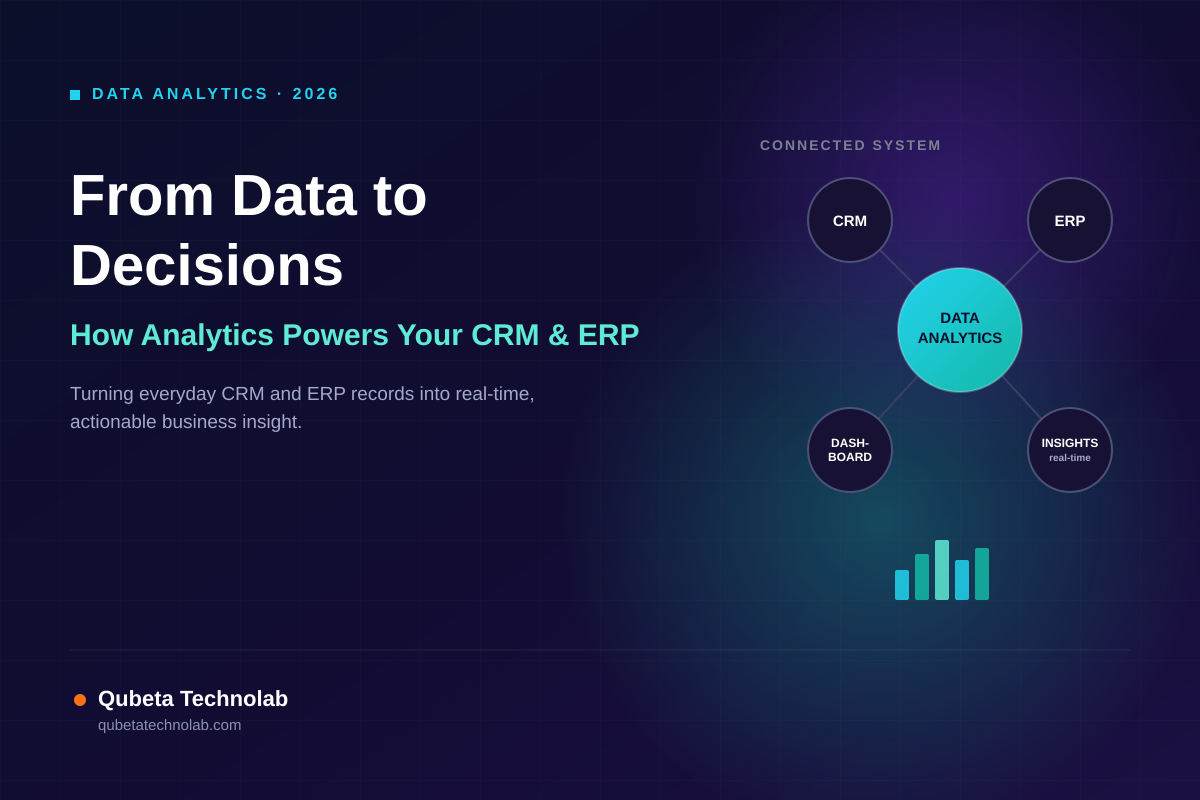 DATA ANALYTICS · 2026

From Data to Decisions

How Analytics Powers Your CRM & ERP

Turning everyday CRM and ERP records into real-time, actionable business insight.

CONNECTED SYSTEM

CRM

ERP

DATA ANALYTICS

DASH-BOARD

INSIGHTS real-time

Qubeta Technolab
qubetatechnolab.com